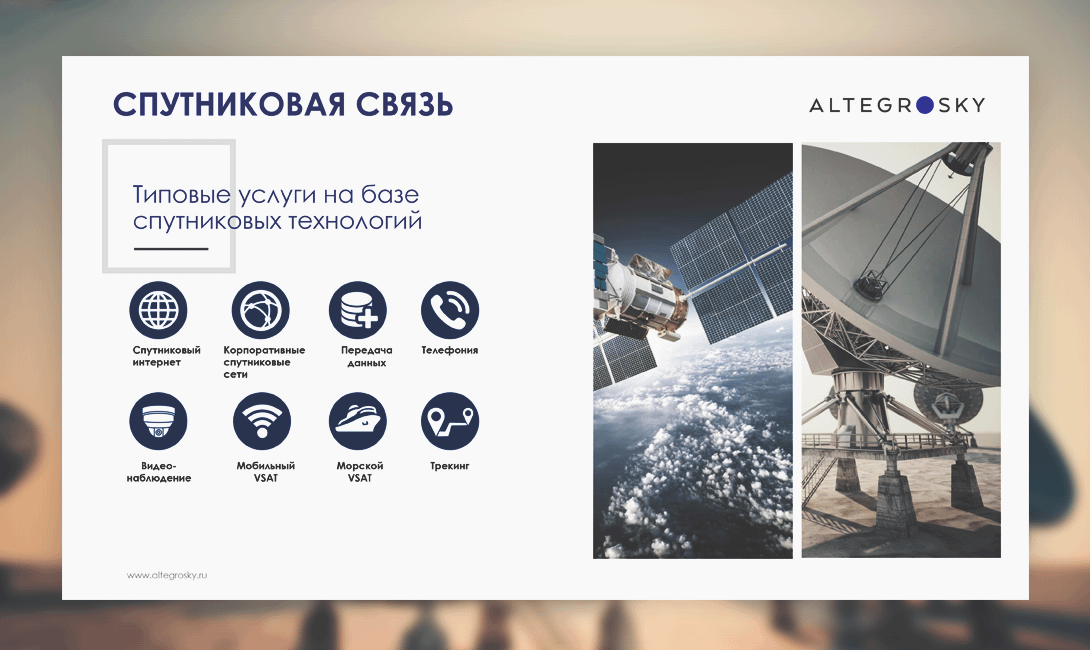 СПУТНИКОВАЯ СВЯЗЬ

ALTEGROSKY

Типовые услуги на базе спутниковых технологий

Спутниковый интернет

Корпоративные спутниковые сети

Передача данных

Телефония

Видео-наблюдение

Мобильный VSAT

Морской VSAT

Трекинг

www.altegrosky.ru